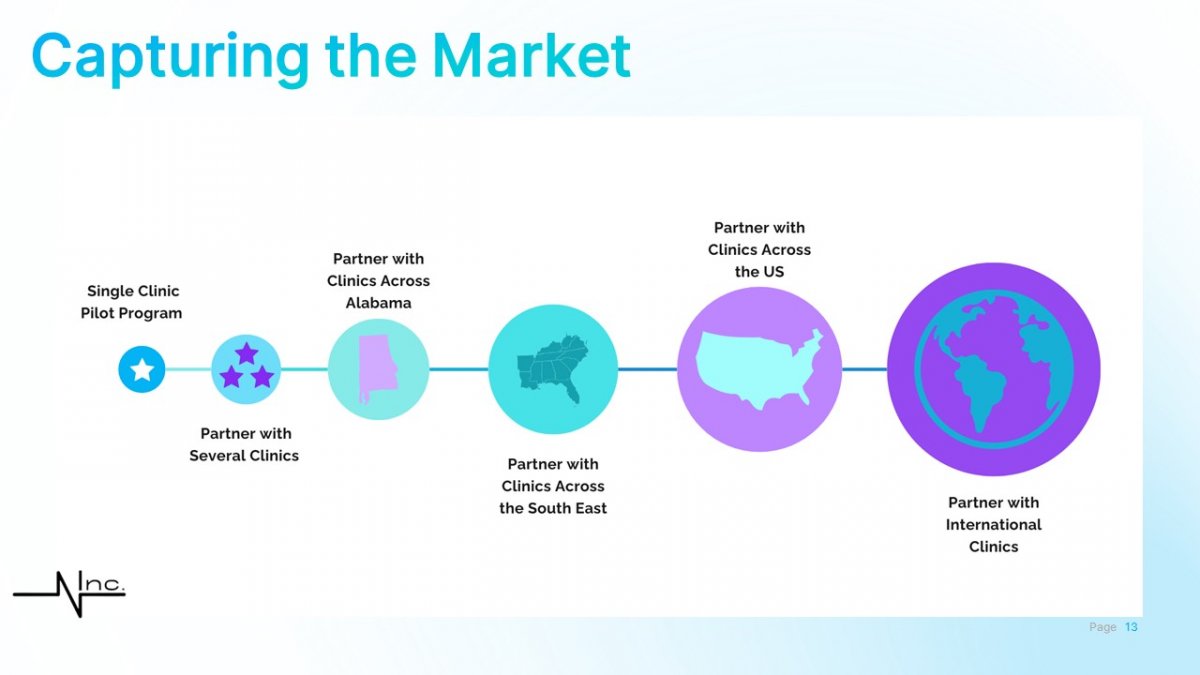 Capturing the Market

Single Clinic Pilot Program

Partner with Several Clinics

Partner with Clinics Across Alabama

Partner with Clinics Across the South East

Partner with Clinics Across the US

Partner with International Clinics

Inc.

Page 13